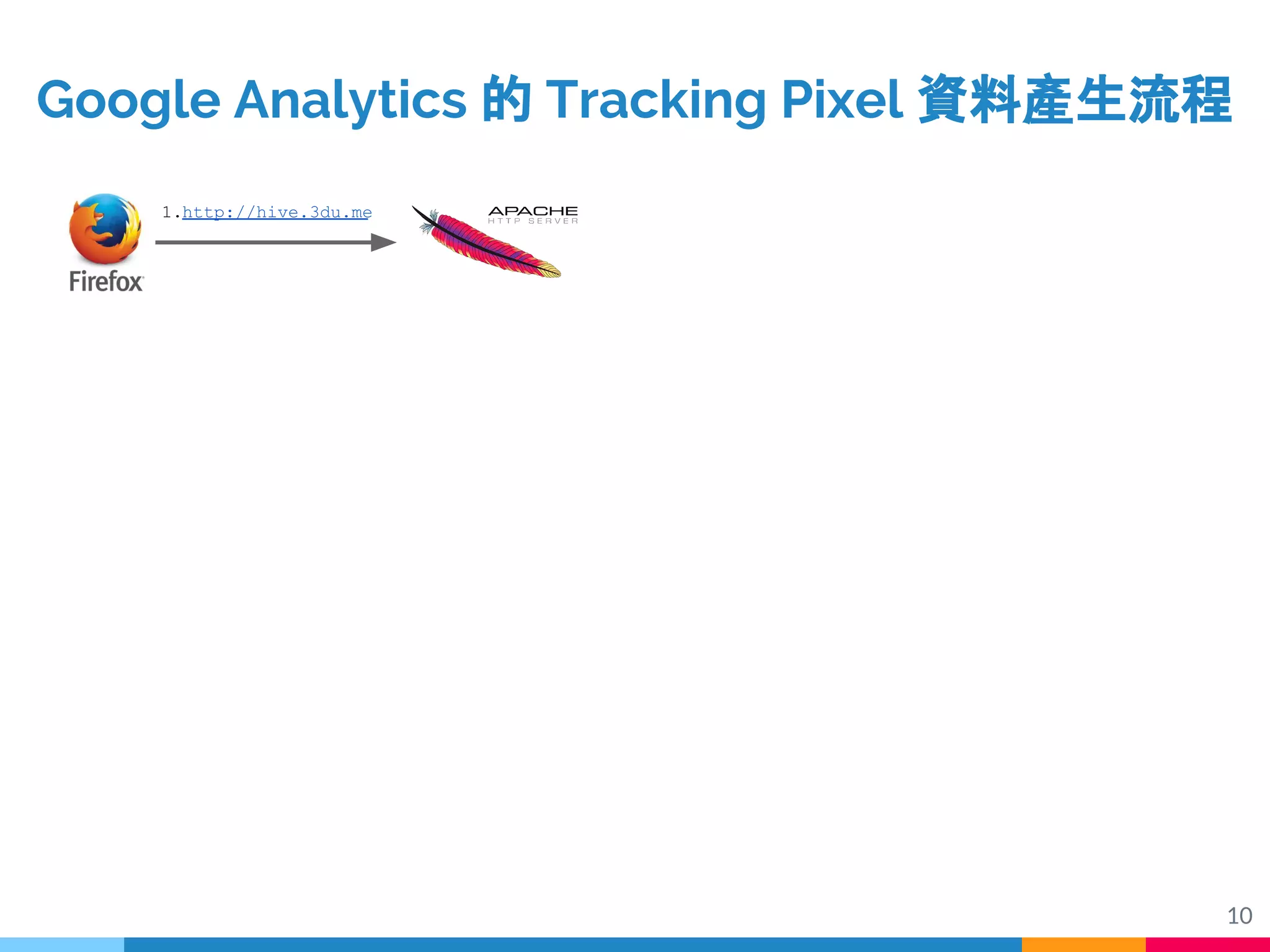 Google Analytics 的 Tracking Pixel 資料產生流程

Firefox

1.http://hive.3du.me

APACHE
HTTP SERVER

10